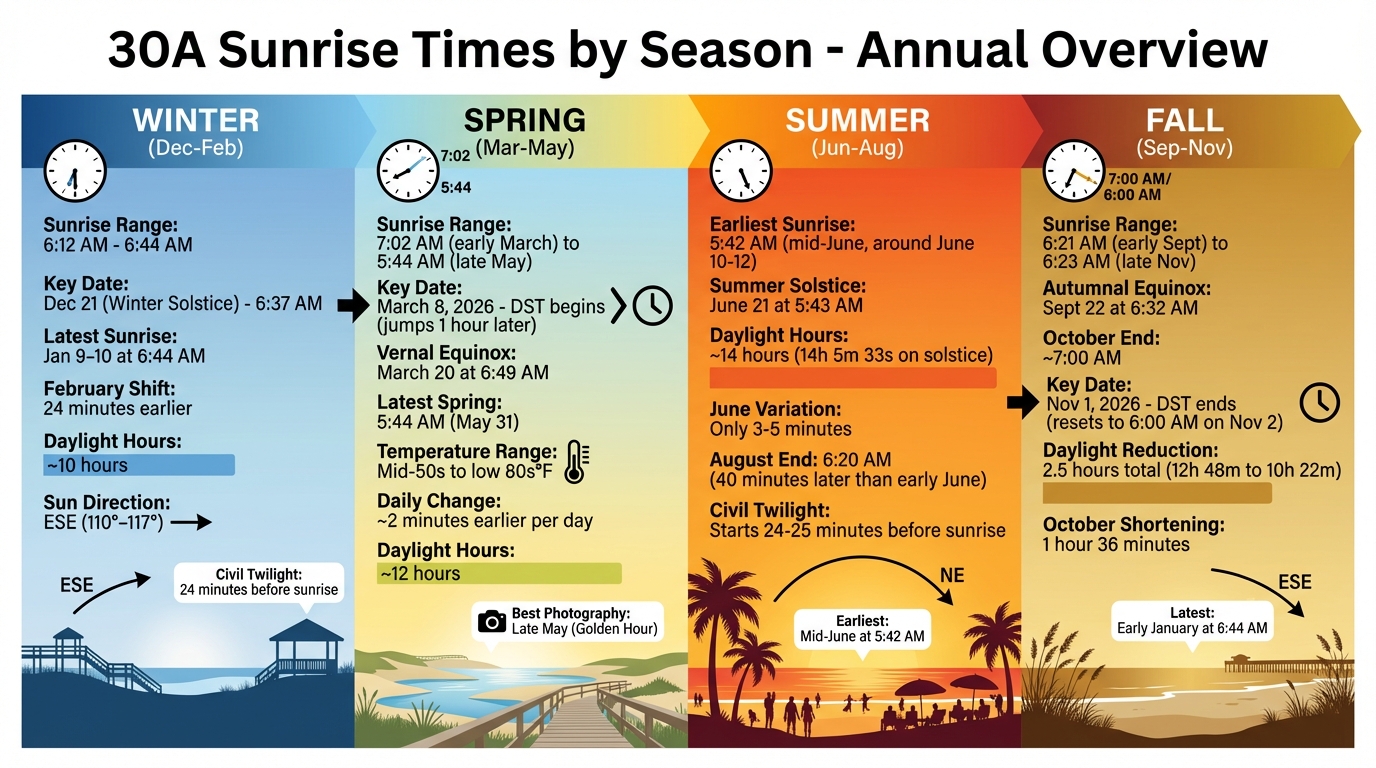 30A Sunrise Times by Season - Annual Overview

WINTER
(Dec-Feb)

Sunrise Range:
6:12 AM - 6:44 AM

Key Date:
Dec 21 (Winter Solstice) - 6:37 AM

Latest Sunrise:
Jan 9–10 at 6:44 AM

February Shift:
24 minutes earlier

Daylight Hours:
~10 hours

Sun Direction:
ESE (110°–117°)

ESE

Civil Twilight:
24 minutes before sunrise

SPRING
(Mar-May)

7:02
5:44

Sunrise Range:
7:02 AM (early March) to
5:44 AM (late May)

Key Date:
March 8, 2026 - DST begins
(jumps 1 hour later)

Vernal Equinox:
March 20 at 6:49 AM

Latest Spring:
5:44 AM (May 31)

Temperature Range:
Mid-50s to low 80s°F

Daily Change:
~2 minutes earlier per day

Daylight Hours:
~12 hours

Best Photography:
Late May (Golden Hour)

SUMMER
(Jun-Aug)

Earliest Sunrise:
5:42 AM (mid-June, around June 10-12)

Summer Solstice:
June 21 at 5:43 AM

Daylight Hours:
~14 hours (14h 5m 33s on solstice)

June Variation:
Only 3-5 minutes

August End: 6:20 AM
(40 minutes later than early June)

Civil Twilight:
Starts 24-25 minutes before sunrise

NE

Earliest:
Mid-June at 5:42 AM

FALL
(Sep-Nov)

7:00 AM/
6:00 AM

Sunrise Range:
6:21 AM (early Sept) to
6:23 AM (late Nov)

Autumnal Equinox:
Sept 22 at 6:32 AM

October End:
~7:00 AM

Key Date:
Nov 1, 2026 - DST ends
(resets to 6:00 AM on Nov 2)

Daylight Reduction:
2.5 hours total (12h 48m to 10h 22m)

October Shortening:
1 hour 36 minutes

ESE

Latest:
Early January at 6:44 AM